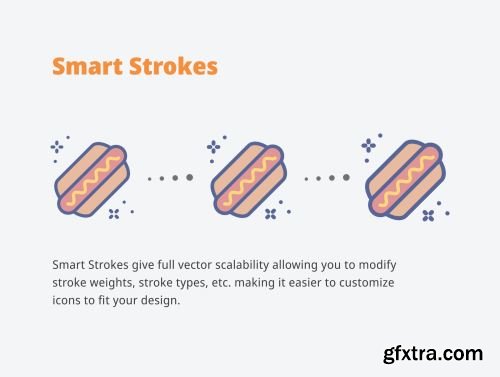 Smart Strokes

Smart Strokes give full vector scalability allowing you to modify stroke weights, stroke types, etc. making it easier to customize icons to fit your design.

gfxtra.com